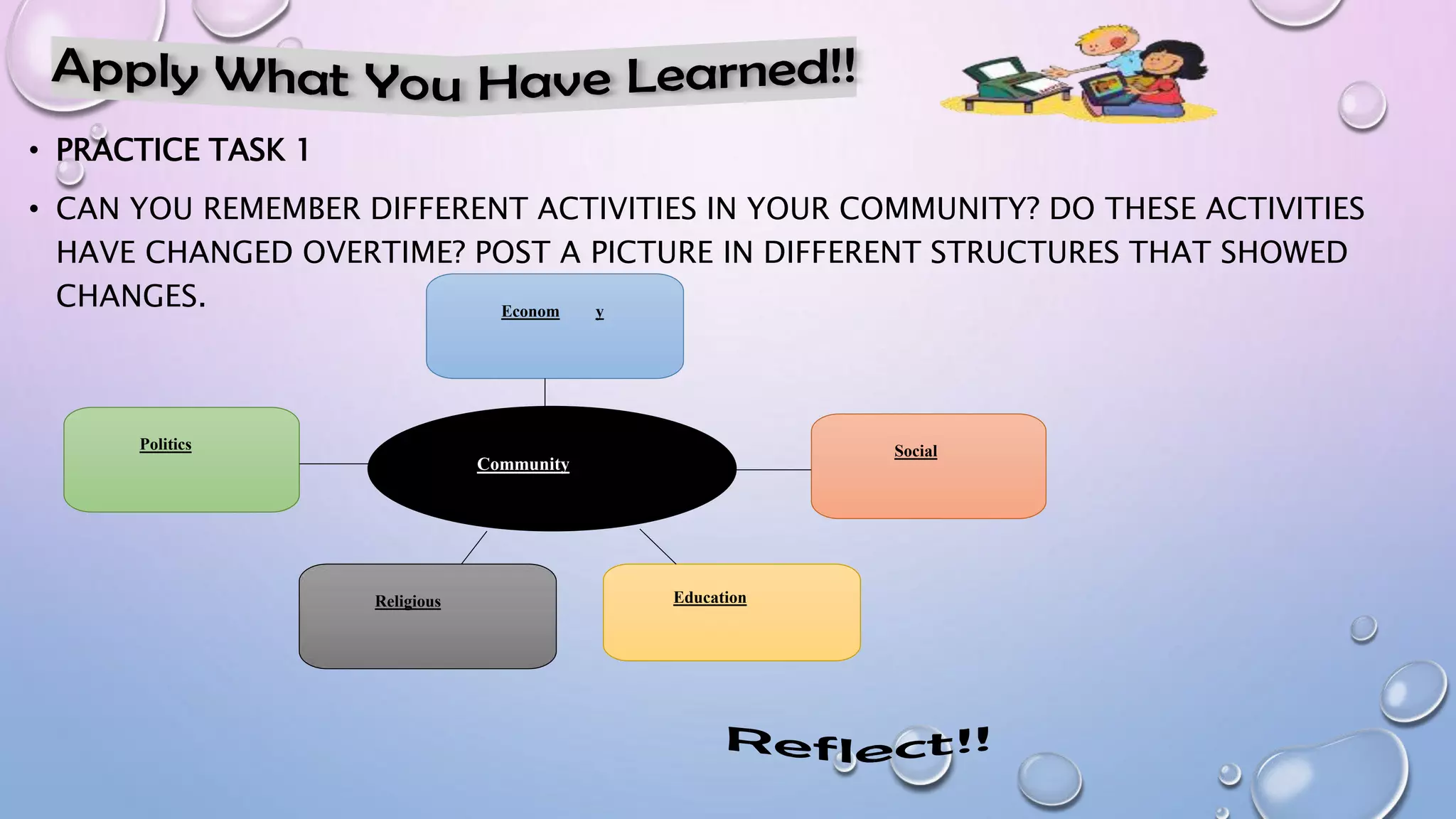 Apply What You Have Learned!!

• PRACTICE TASK 1

• CAN YOU REMEMBER DIFFERENT ACTIVITIES IN YOUR COMMUNITY? DO THESE ACTIVITIES HAVE CHANGED OVERTIME? POST A PICTURE IN DIFFERENT STRUCTURES THAT SHOWED CHANGES.

Econom y

Politics

Community

Social

Religious

Education

Reflect!!